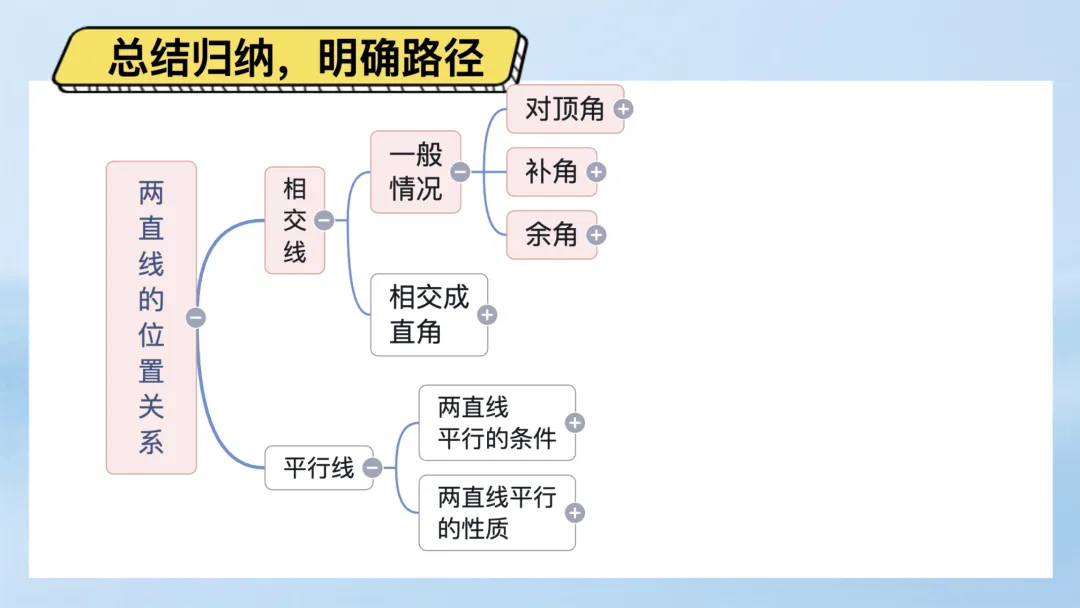 总结归纳，明确路径

两直线的位置关系

相交线

一般情况

对顶角

补角

余角

相交成直角

平行线

两直线平行的条件

两直线平行的性质